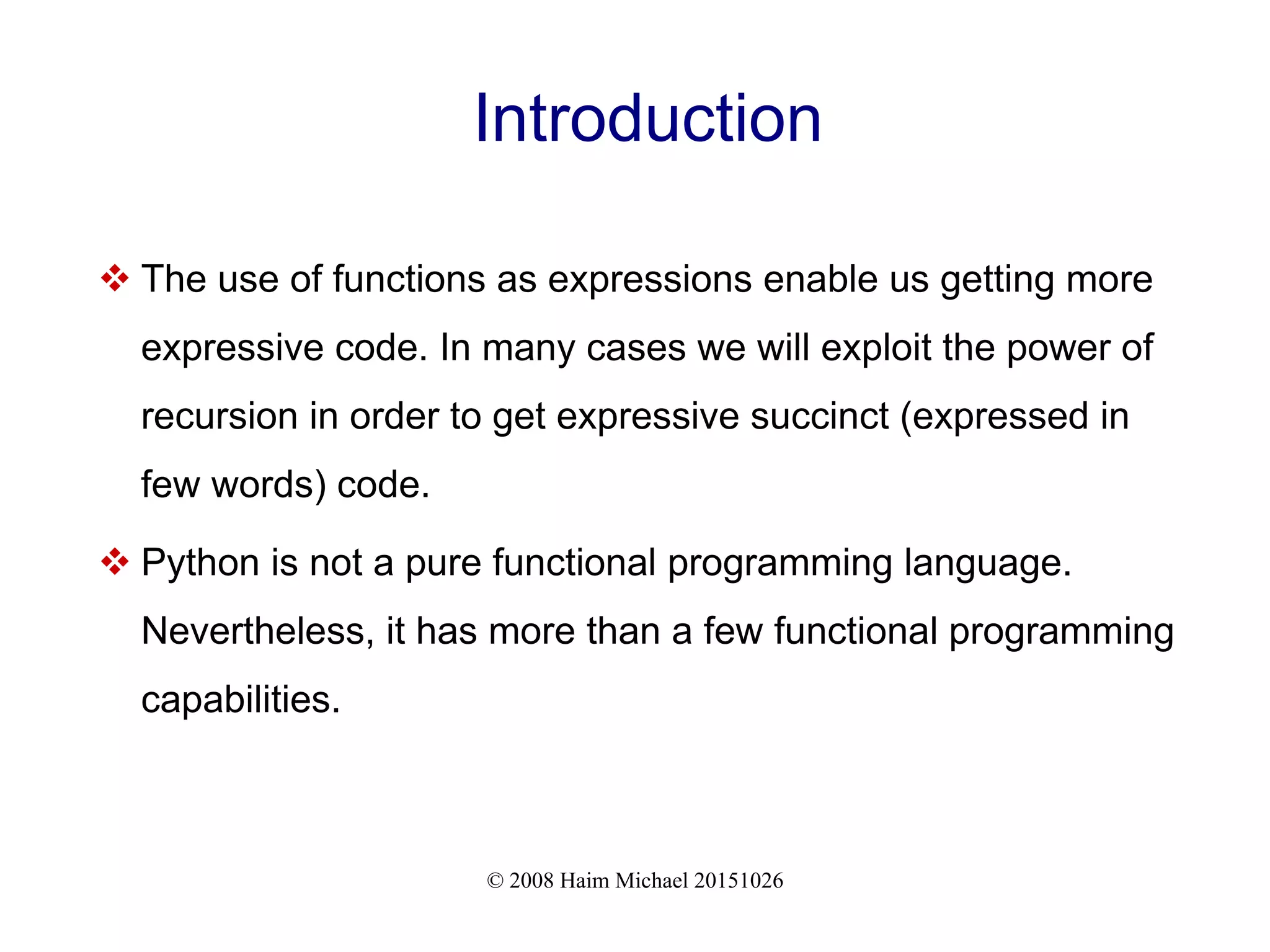 Introduction

❖ The use of functions as expressions enable us getting more expressive code. In many cases we will exploit the power of recursion in order to get expressive succinct (expressed in few words) code.

❖ Python is not a pure functional programming language. Nevertheless, it has more than a few functional programming capabilities.

© 2008 Haim Michael 20151026